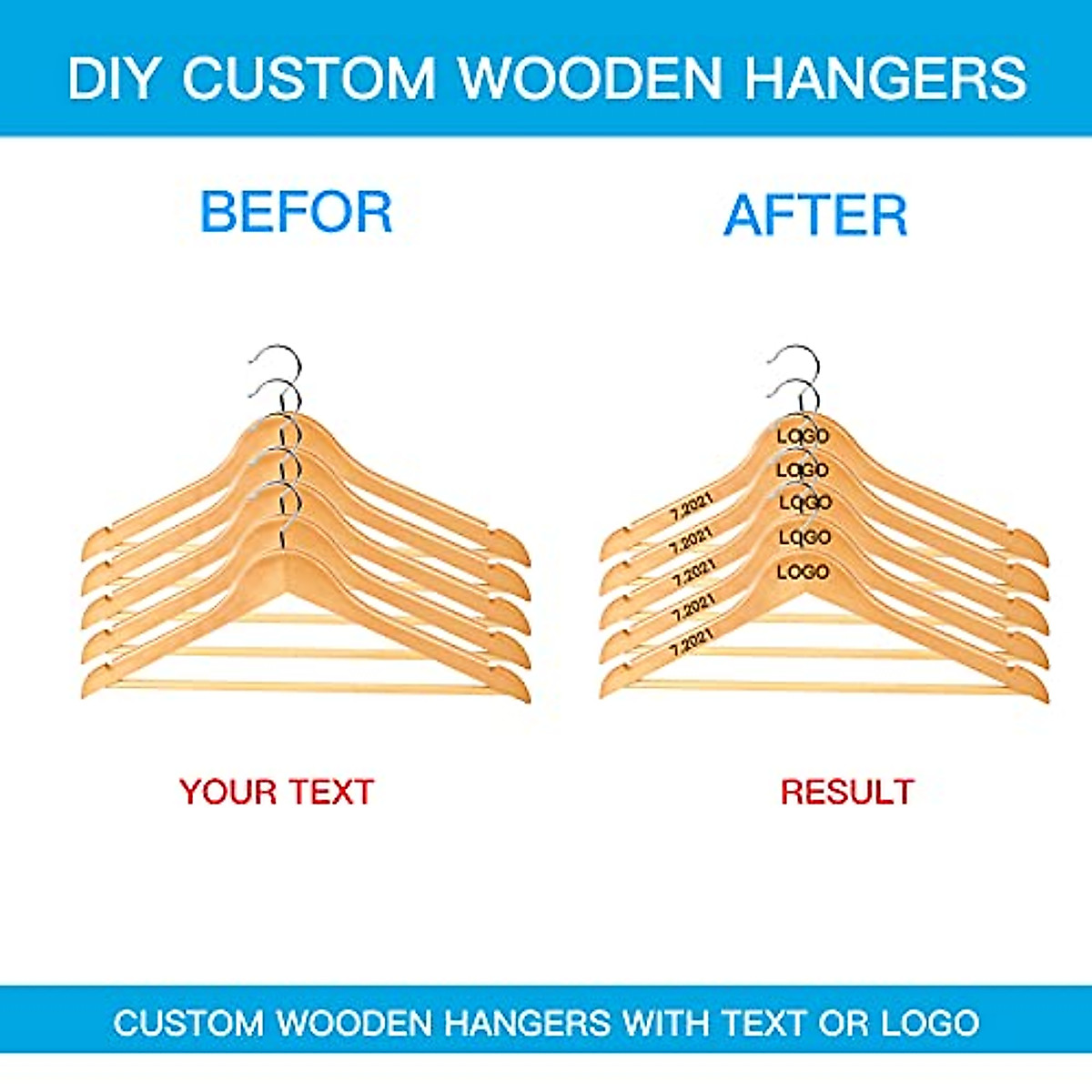 DIY CUSTOM WOODEN HANGERS

BEFOR

AFTER

LOGO
LOGO
LOGO
LOGO
LOGO

7.2021
7.2021
7.2021
7.2021
7.2021

YOUR TEXT

RESULT

CUSTOM WOODEN HANGERS WITH TEXT OR LOGO